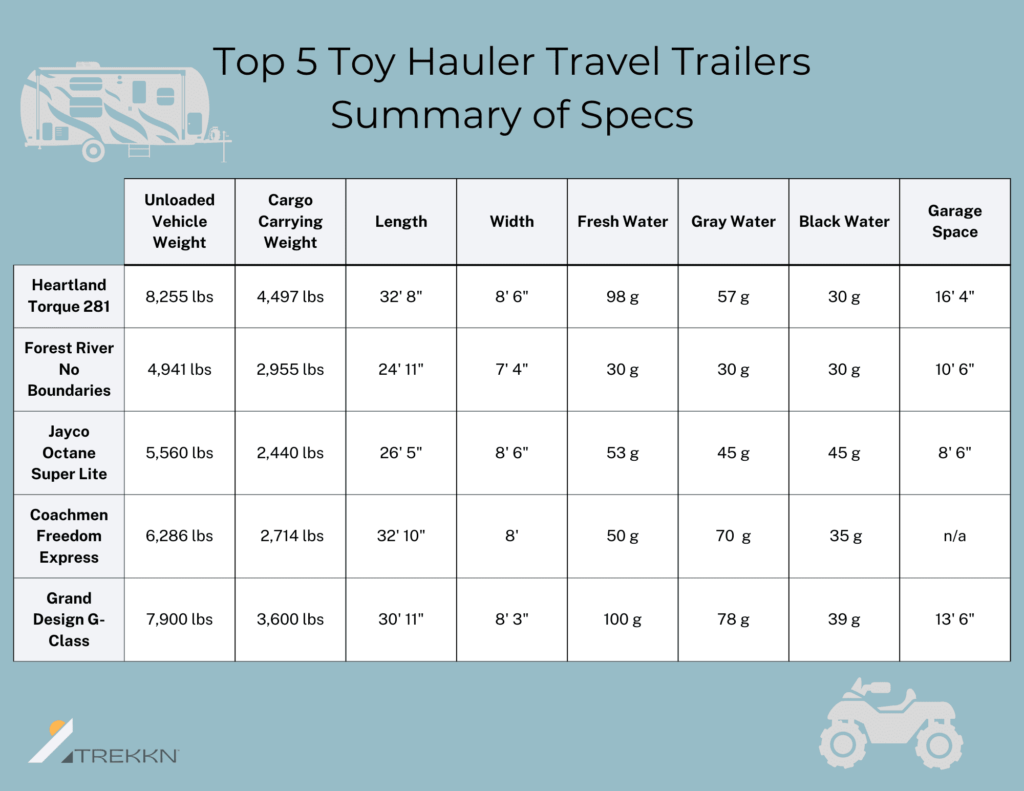 Top 5 Toy Hauler Travel Trailers
Summary of Specs

| | Unloaded Vehicle Weight | Cargo Carrying Weight | Length | Width | Fresh Water | Gray Water | Black Water | Garage Space |
|---|---|---|---|---|---|---|---|---|
| Heartland Torque 281 | 8,255 lbs | 4,497 lbs | 32' 8" | 8' 6" | 98 g | 57 g | 30 g | 16' 4" |
| Forest River No Boundaries | 4,941 lbs | 2,955 lbs | 24' 11" | 7' 4" | 30 g | 30 g | 30 g | 10' 6" |
| Jayco Octane Super Lite | 5,560 lbs | 2,440 lbs | 26' 5" | 8' 6" | 53 g | 45 g | 45 g | 8' 6" |
| Coachmen Freedom Express | 6,286 lbs | 2,714 lbs | 32' 10" | 8' | 50 g | 70 g | 35 g | n/a |
| Grand Design G-Class | 7,900 lbs | 3,600 lbs | 30' 11" | 8' 3" | 100 g | 78 g | 39 g | 13' 6" |

TREKKN